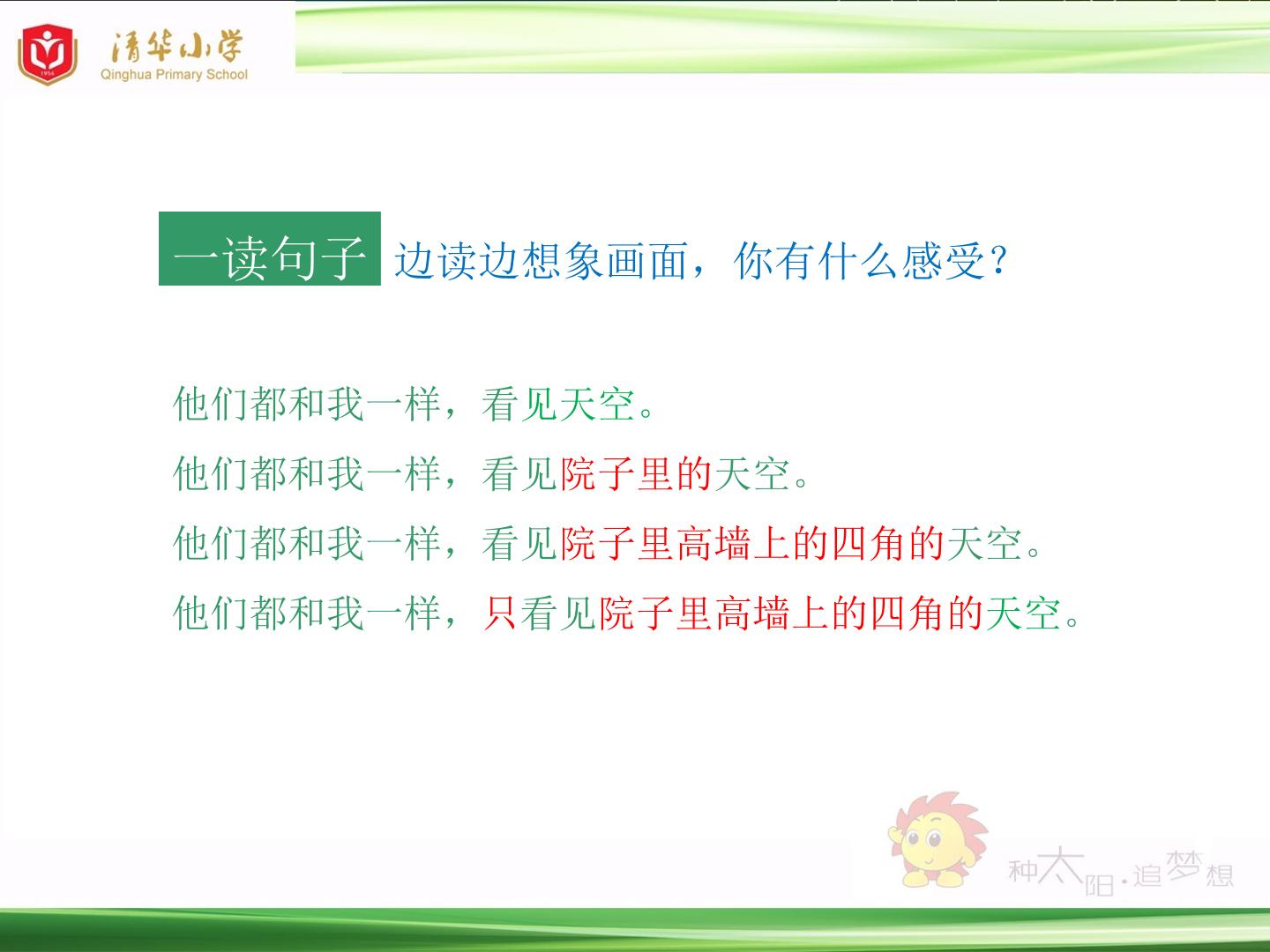 清华小学
Qinghua Primary School

一读句子 边读边想象画面，你有什么感受？

他们都和我一样，看见天空。

他们都和我一样，看见院子里的天空。

他们都和我一样，看见院子里高墙上的四角的天空。

他们都和我一样，只看见院子里高墙上的四角的天空。

种太阳·追梦想